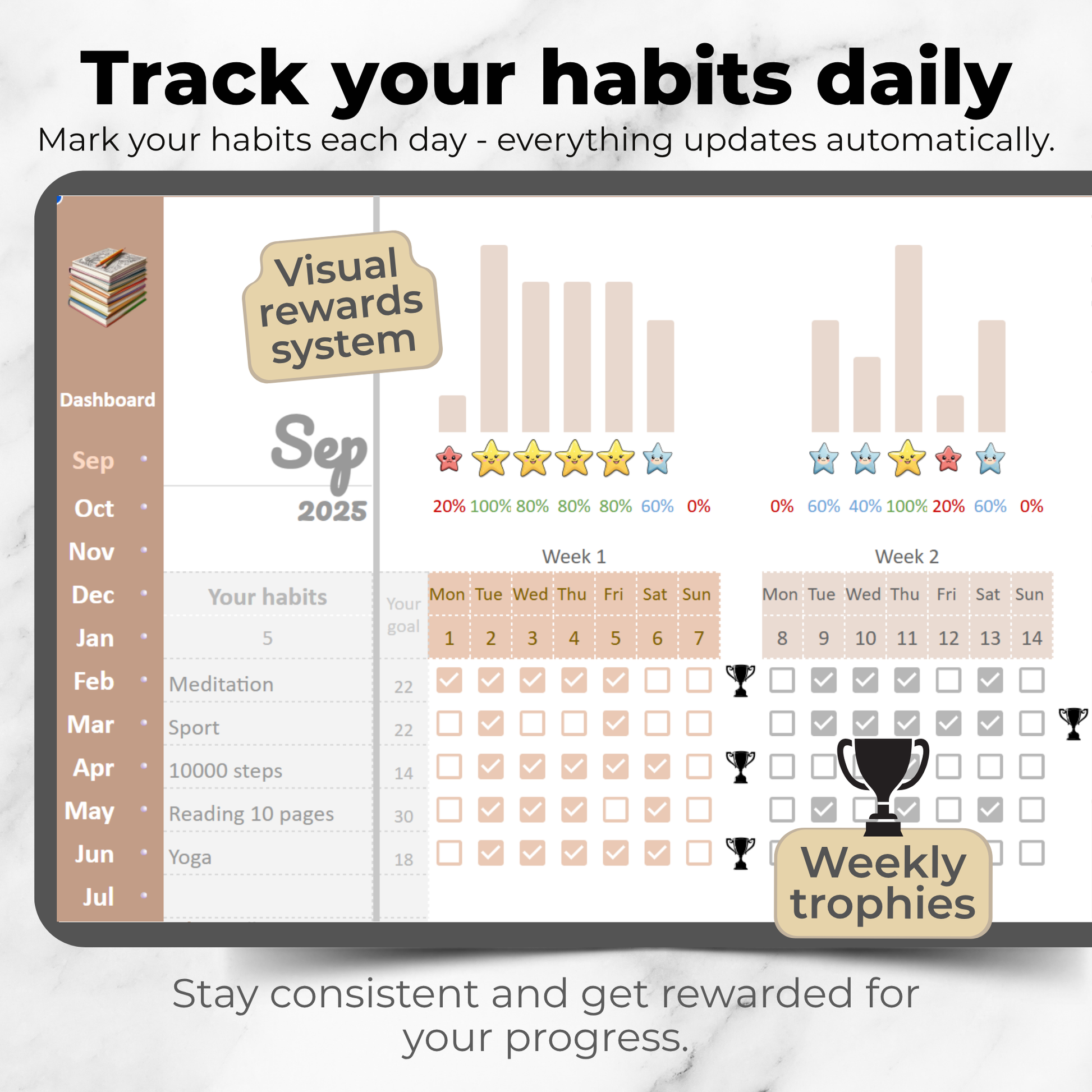 Track your habits daily
Mark your habits each day - everything updates automatically.

Dashboard

Sep
Oct
Nov
Dec
Jan
Feb
Mar
Apr
May
Jun
Jul

Visual rewards system

Sep
2025

20% 100% 80% 80% 80% 60% 0%

0% 60% 40% 100% 20% 60% 0%

Week 1

Week 2

| Your habits | Your goal | Mon | Tue | Wed | Thu | Fri | Sat | Sun | Mon | Tue | Wed | Thu | Fri | Sat | Sun |
|---|---|---|---|---|---|---|---|---|---|---|---|---|---|---|---|
| 5 | | 1 | 2 | 3 | 4 | 5 | 6 | 7 | 8 | 9 | 10 | 11 | 12 | 13 | 14 |
| Meditation | 22 | | | | | | | | | | | | | | |
| Sport | 22 | | | | | | | | | | | | | | |
| 10000 steps | 14 | | | | | | | | | | | | | | |
| Reading 10 pages | 30 | | | | | | | | | | | | | | |
| Yoga | 18 | | | | | | | | | | | | | | |

Weekly trophies

Stay consistent and get rewarded for your progress.